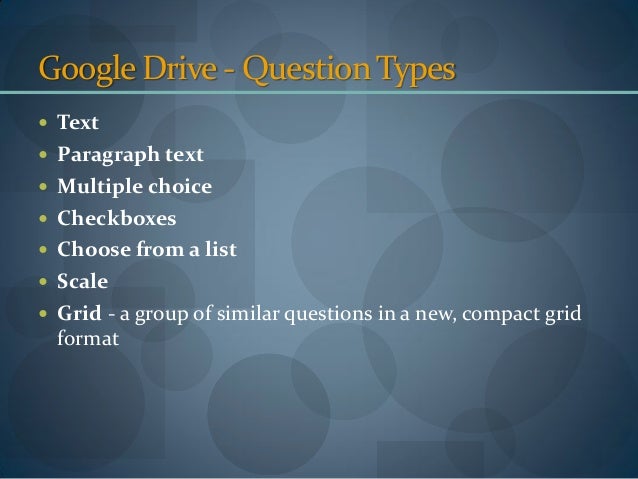 Google Drive - Question Types

- Text
- Paragraph text
- Multiple choice
- Checkboxes
- Choose from a list
- Scale
- Grid - a group of similar questions in a new, compact grid format